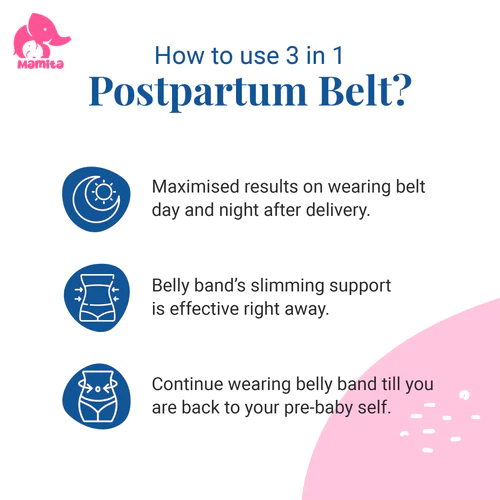 Mamita

How to use 3 in 1
Postpartum Belt?

Maximised results on wearing belt day and night after delivery.

Belly band's slimming support is effective right away.

Continue wearing belly band till you are back to your pre-baby self.